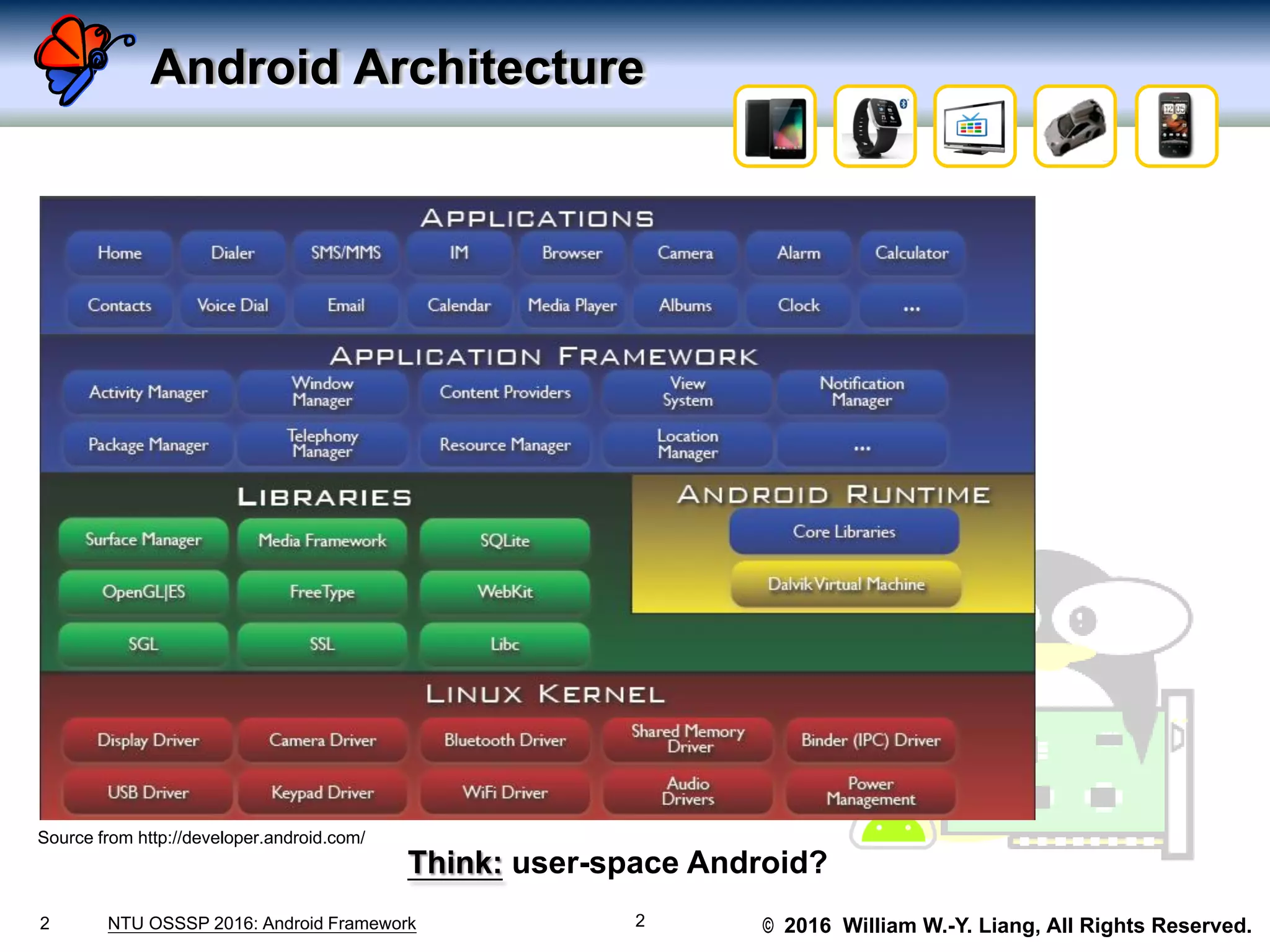 Android Architecture

APPLICATIONS

Home
Dialer
SMS/MMS
IM
Browser
Camera
Alarm
Calculator
Contacts
Voice Dial
Email
Calendar
Media Player
Albums
Clock
...

APPLICATION FRAMEWORK

Activity Manager
Window Manager
Content Providers
View System
Notification Manager
Package Manager
Telephony Manager
Resource Manager
Location Manager
...

LIBRARIES

Surface Manager
Media Framework
SQLite
OpenGL|ES
FreeType
WebKit
SGL
SSL
Libc

ANDROID RUNTIME

Core Libraries
Dalvik Virtual Machine

LINUX KERNEL

Display Driver
Camera Driver
Bluetooth Driver
Shared Memory Driver
Binder (IPC) Driver
USB Driver
Keypad Driver
WiFi Driver
Audio Drivers
Power Management

Source from http://developer.android.com/

Think: user-space Android?

2 NTU OSSSP 2016: Android Framework 2 © 2016 William W.-Y. Liang, All Rights Reserved.